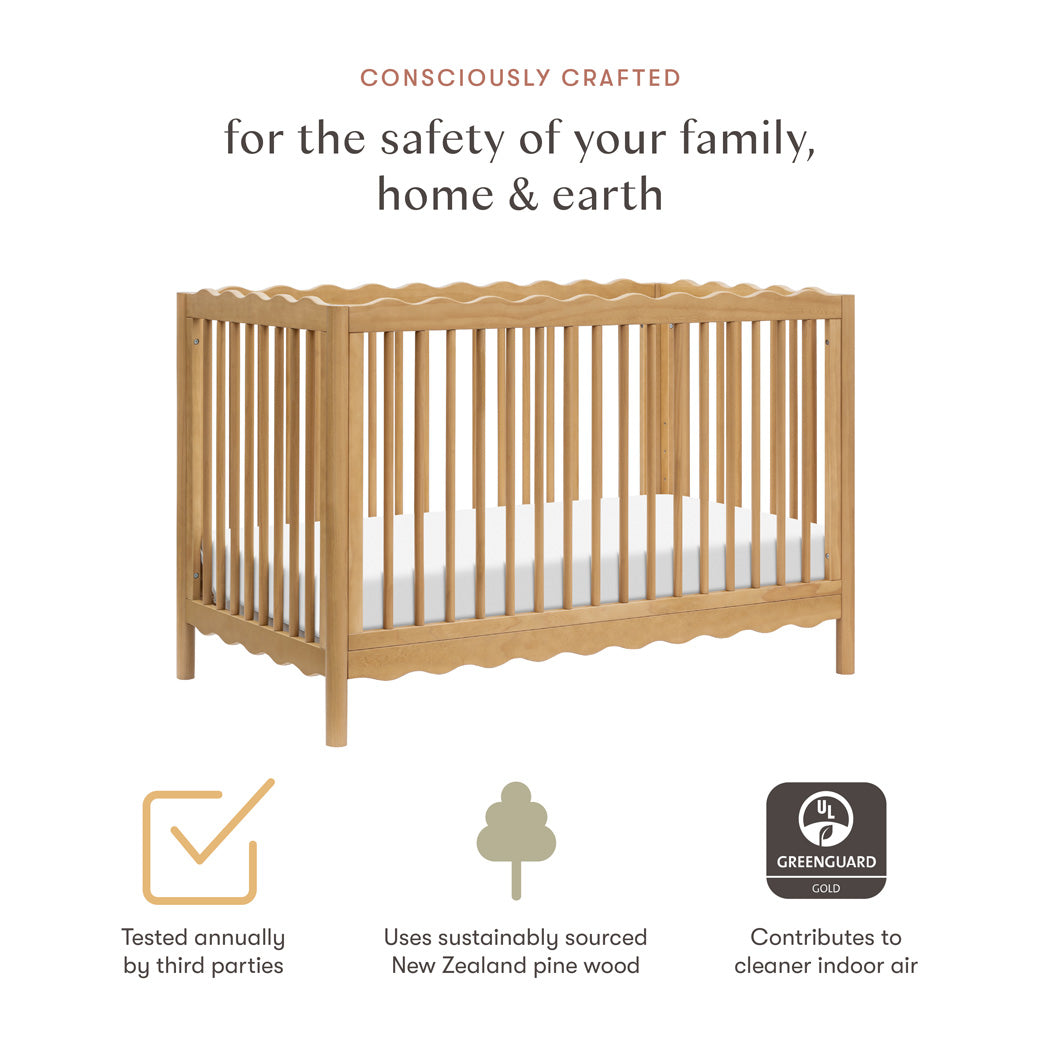 CONSCIOUSLY CRAFTED

for the safety of your family, home & earth

Tested annually by third parties

Uses sustainably sourced New Zealand pine wood

UL
GREENGUARD
GOLD

Contributes to cleaner indoor air